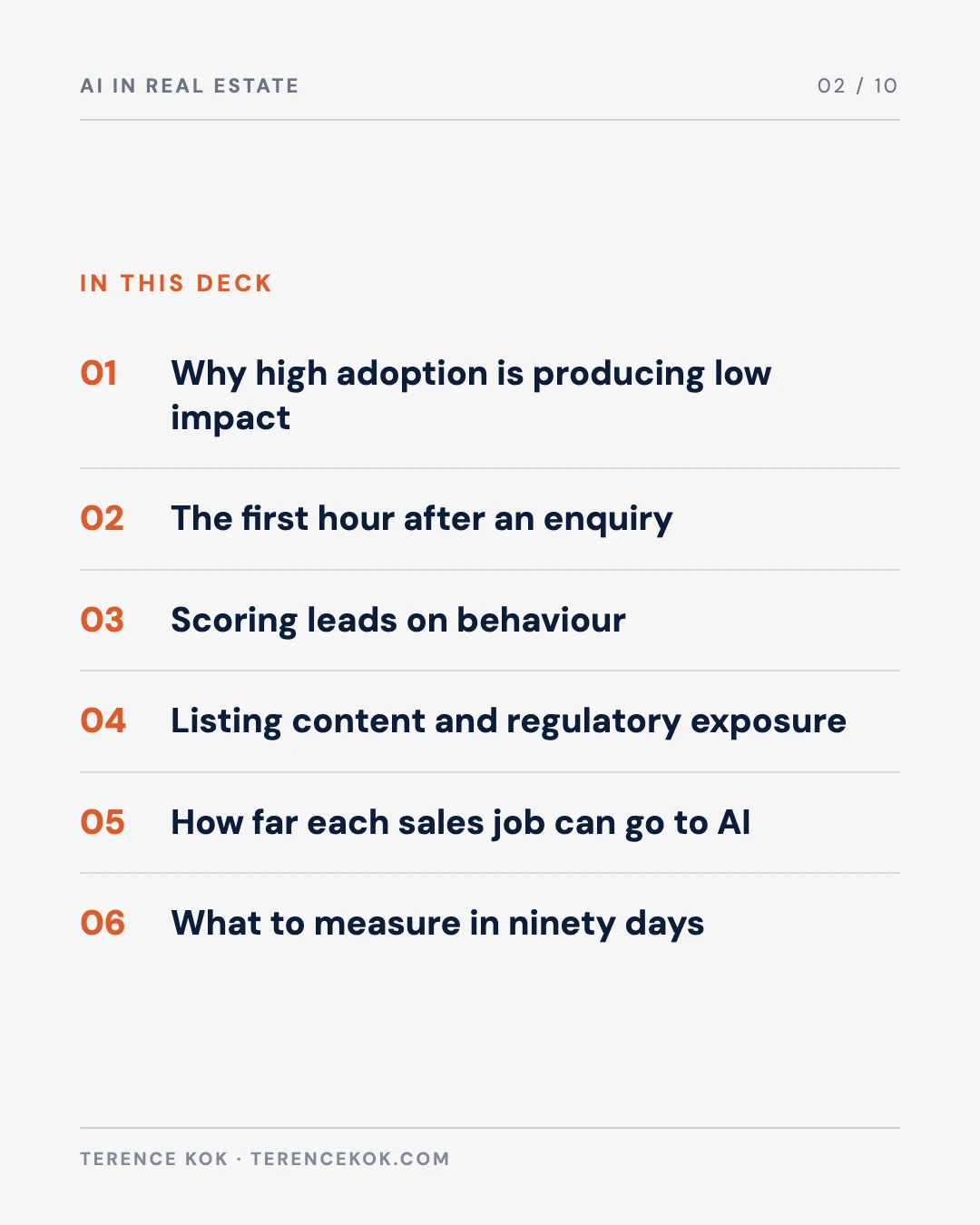 AI IN REAL ESTATE

02 / 10

IN THIS DECK

01 Why high adoption is producing low impact

02 The first hour after an enquiry

03 Scoring leads on behaviour

04 Listing content and regulatory exposure

05 How far each sales job can go to AI

06 What to measure in ninety days

TERENCE KOK · TERENCEKOK.COM